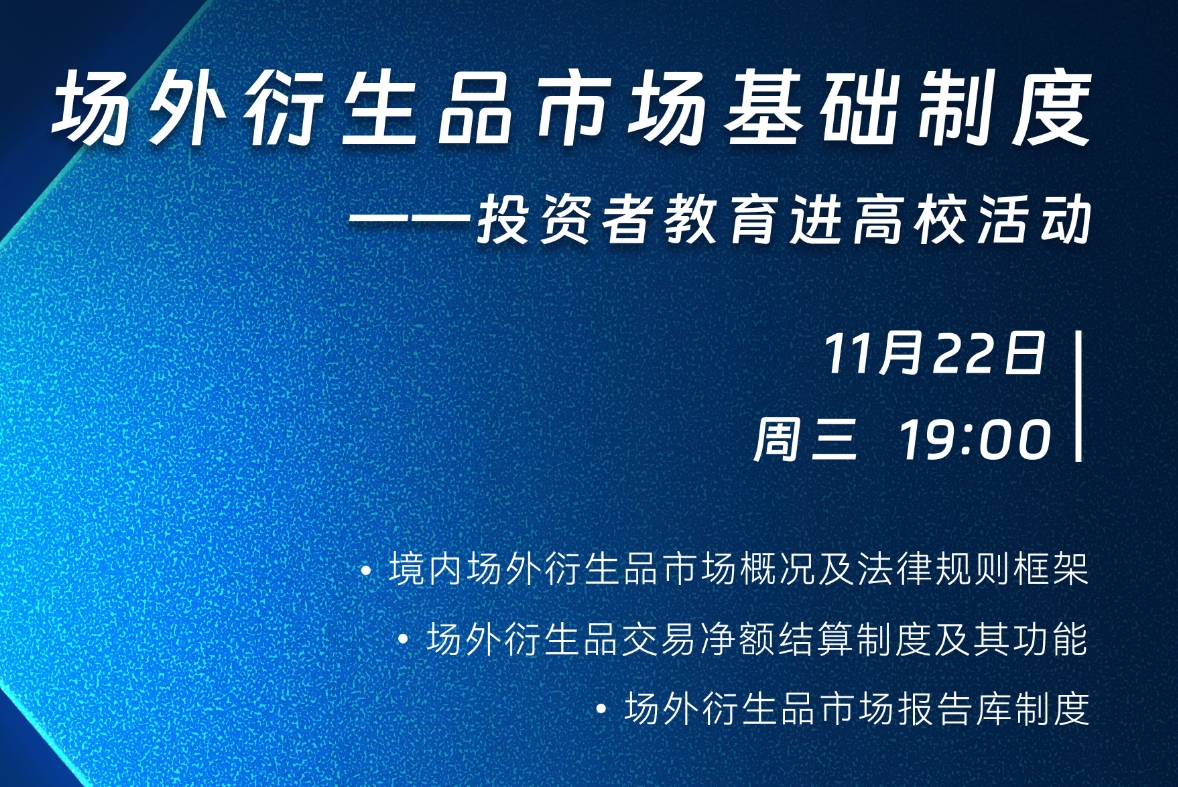 场外衍生品市场基础制度

——投资者教育进高校活动

11月22日
周三 19:00

• 境内场外衍生品市场概况及法律规则框架
• 场外衍生品交易净额结算制度及其功能
• 场外衍生品市场报告库制度